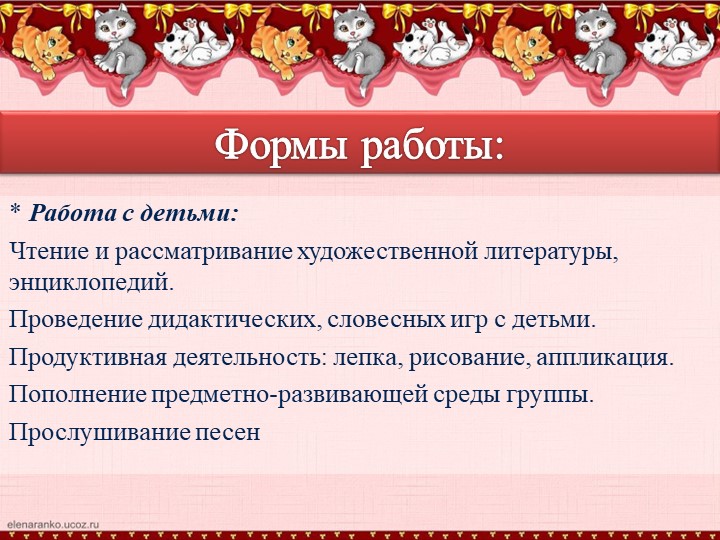 Формы работы:

* Работа с детьми:

Чтение и рассматривание художественной литературы, энциклопедий.

Проведение дидактических, словесных игр с детьми.

Продуктивная деятельность: лепка, рисование, аппликация.

Пополнение предметно-развивающей среды группы.

Прослушивание песен

elenaranko.ucoz.ru